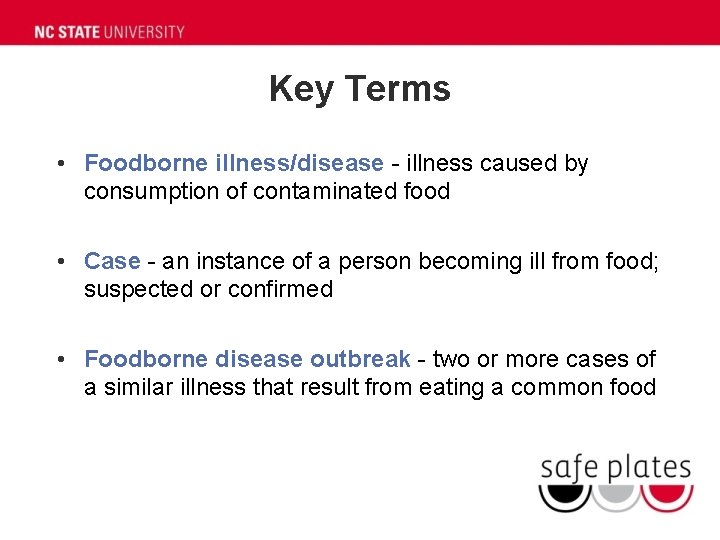 NC STATE UNIVERSITY

Key Terms

• Foodborne illness/disease - illness caused by consumption of contaminated food

• Case - an instance of a person becoming ill from food; suspected or confirmed

• Foodborne disease outbreak - two or more cases of a similar illness that result from eating a common food

safe plates